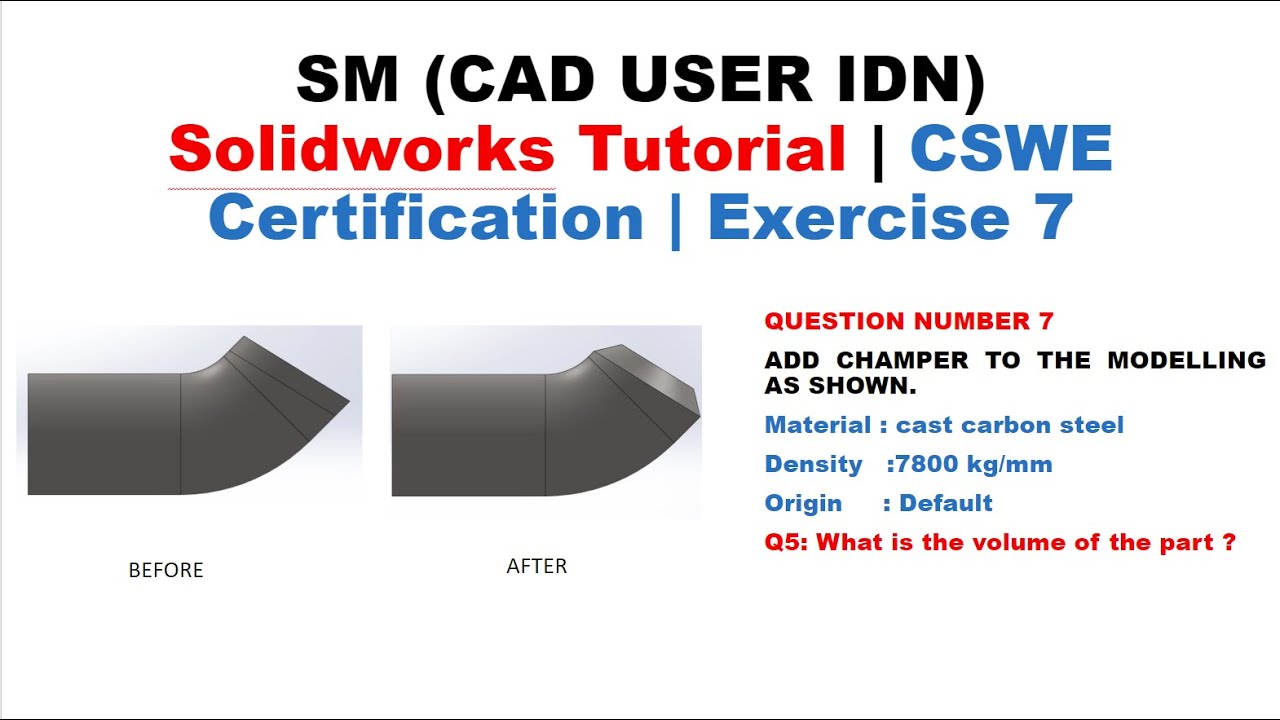 SM (CAD USER IDN)
Solidworks Tutorial | CSWE Certification | Exercise 7

BEFORE

AFTER

QUESTION NUMBER 7

ADD CHAMPER TO THE MODELLING AS SHOWN.

Material : cast carbon steel

Density :7800 kg/mm

Origin : Default

Q5: What is the volume of the part ?